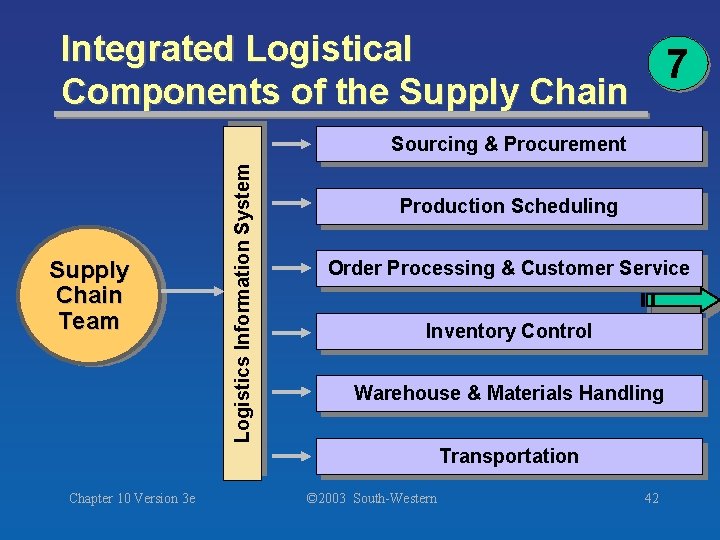 Integrated Logistical Components of the Supply Chain

7

Supply Chain Team

Logistics Information System

Sourcing & Procurement

Production Scheduling

Order Processing & Customer Service

Inventory Control

Warehouse & Materials Handling

Transportation

Chapter 10 Version 3e

©2003 South-Western

42